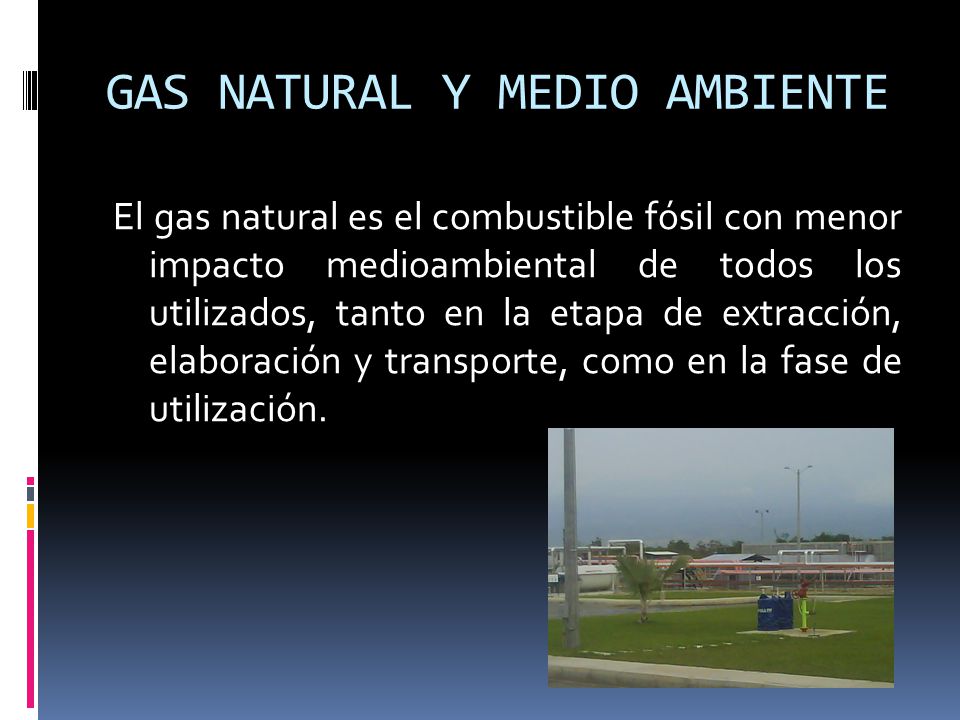 GAS NATURAL Y MEDIO AMBIENTE

El gas natural es el combustible fósil con menor impacto medioambiental de todos los utilizados, tanto en la etapa de extracción, elaboración y transporte, como en la fase de utilización.